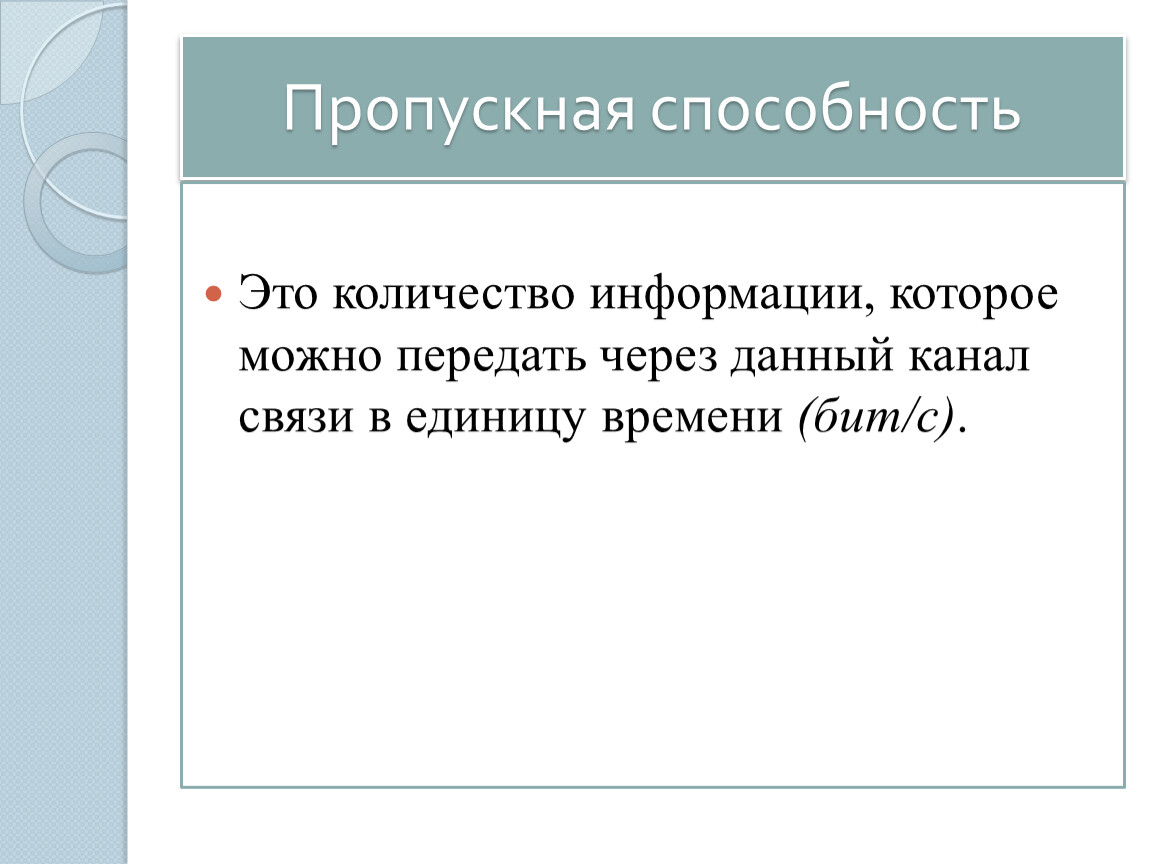 Пропускная способность

Это количество информации, которое можно передать через данный канал связи в единицу времени (бит/с).